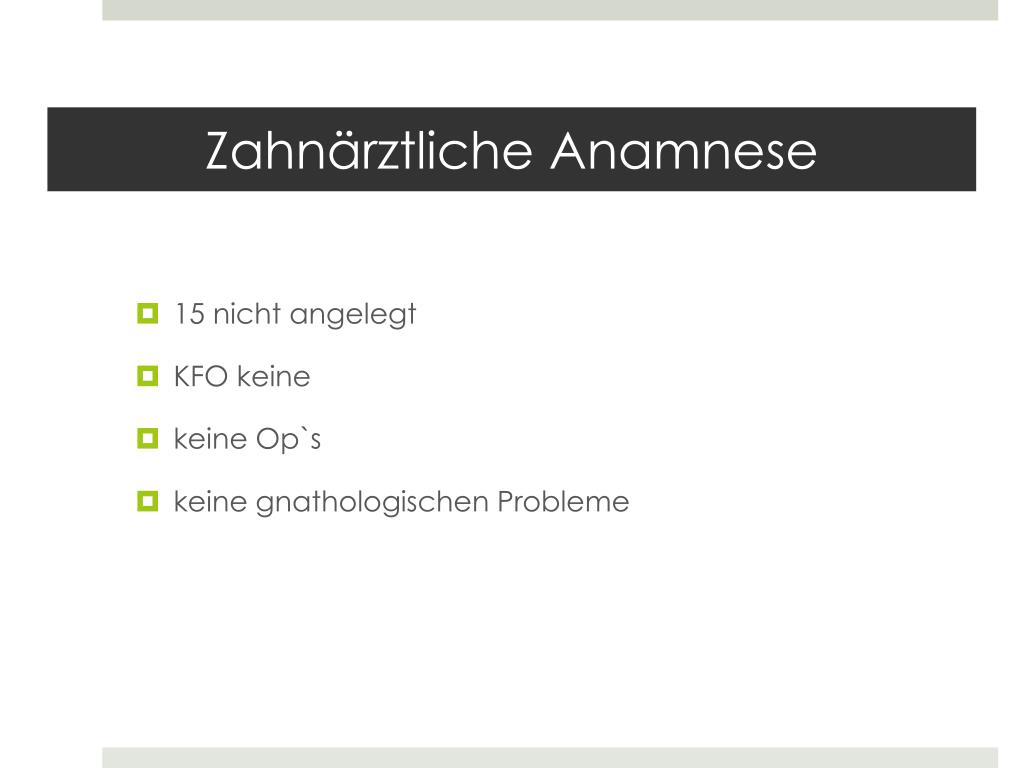 Zahnärztliche Anamnese

15 nicht angelegt

KFO keine

keine Op`s

keine gnathologischen Probleme